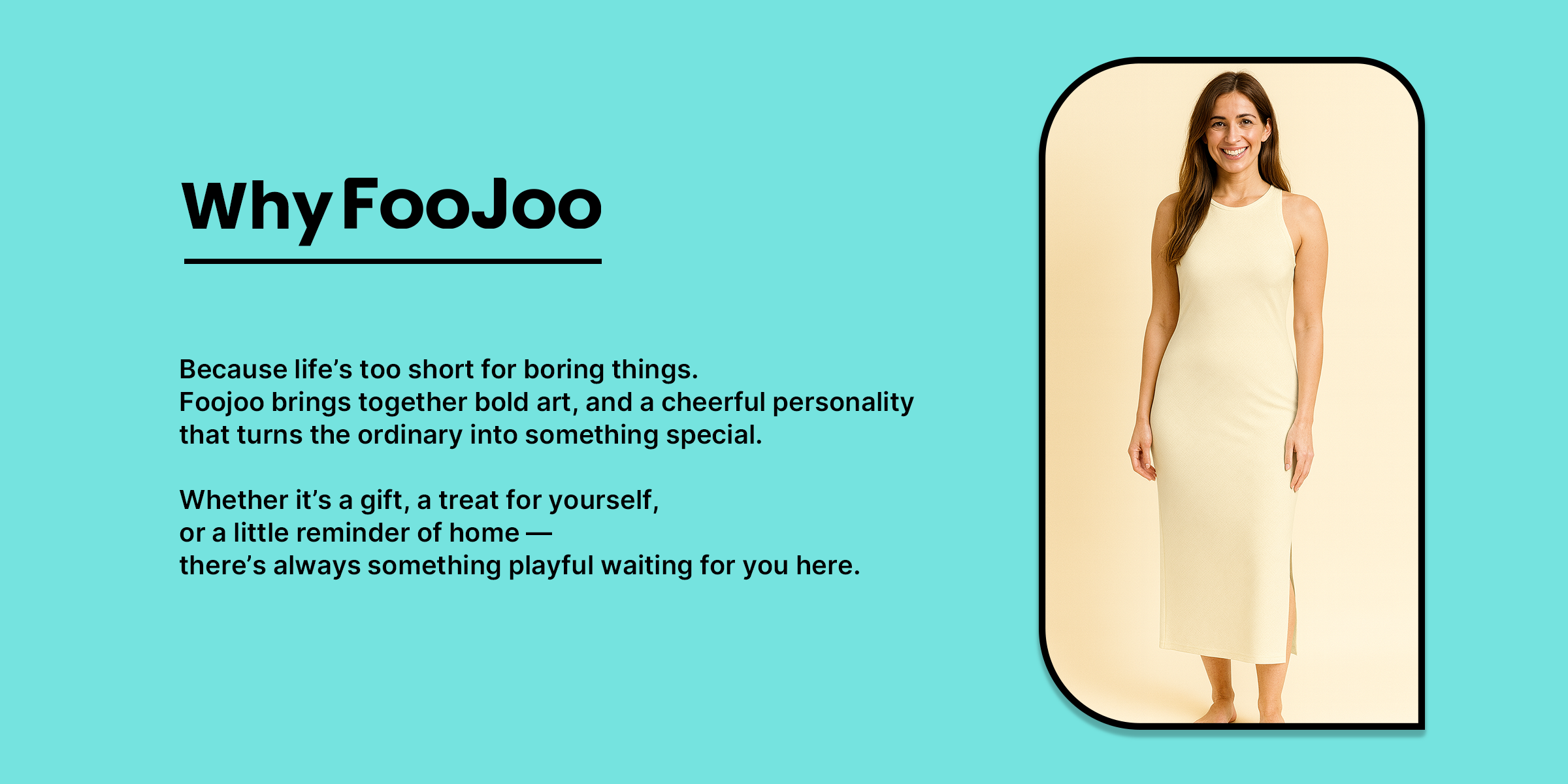 Why FooJoo

Because life’s too short for boring things.
Foojoo brings together bold art, and a cheerful personality that turns the ordinary into something special.

Whether it’s a gift, a treat for yourself,
or a little reminder of home —
there’s always something playful waiting for you here.